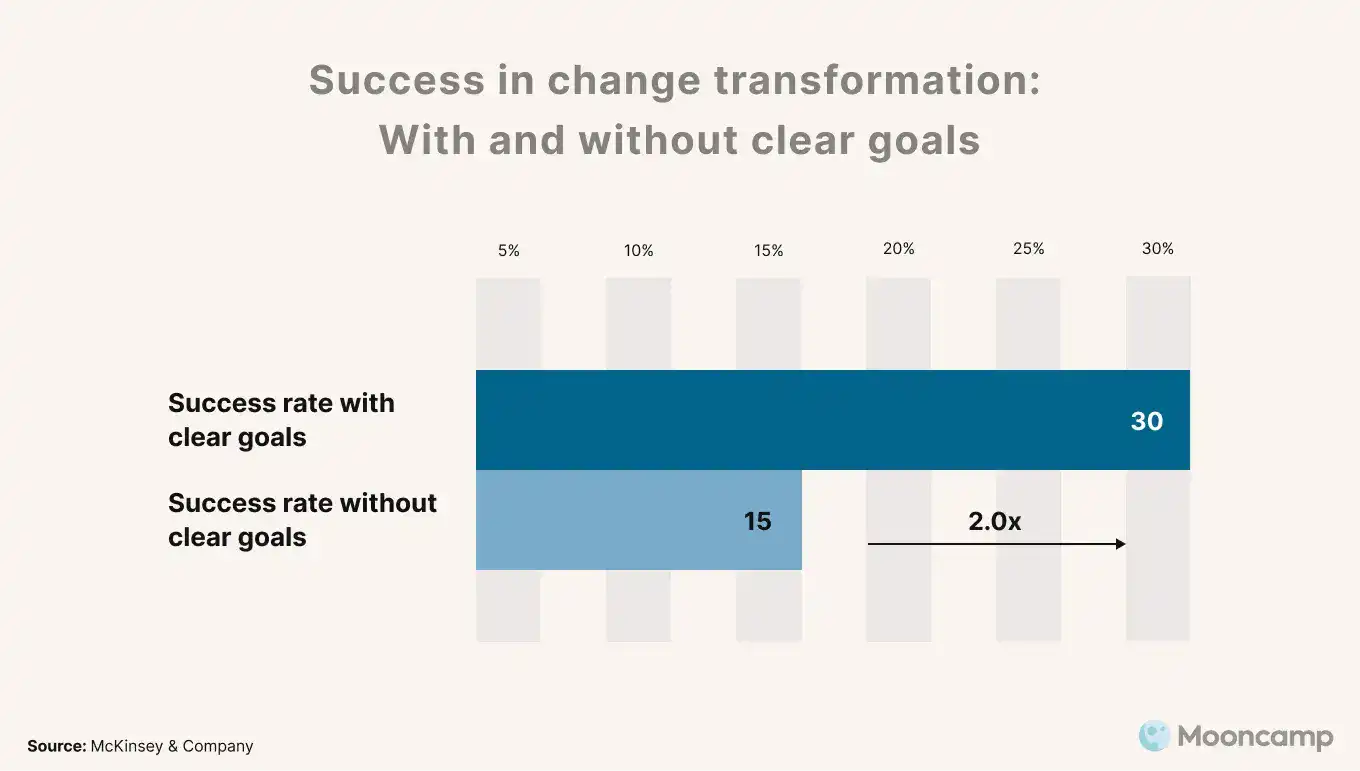 Success in change transformation:
With and without clear goals

5%
10%
15%
20%
25%
30%

Success rate with clear goals
30

Success rate without clear goals
15

2.0x

Source: McKinsey & Company

Mooncamp